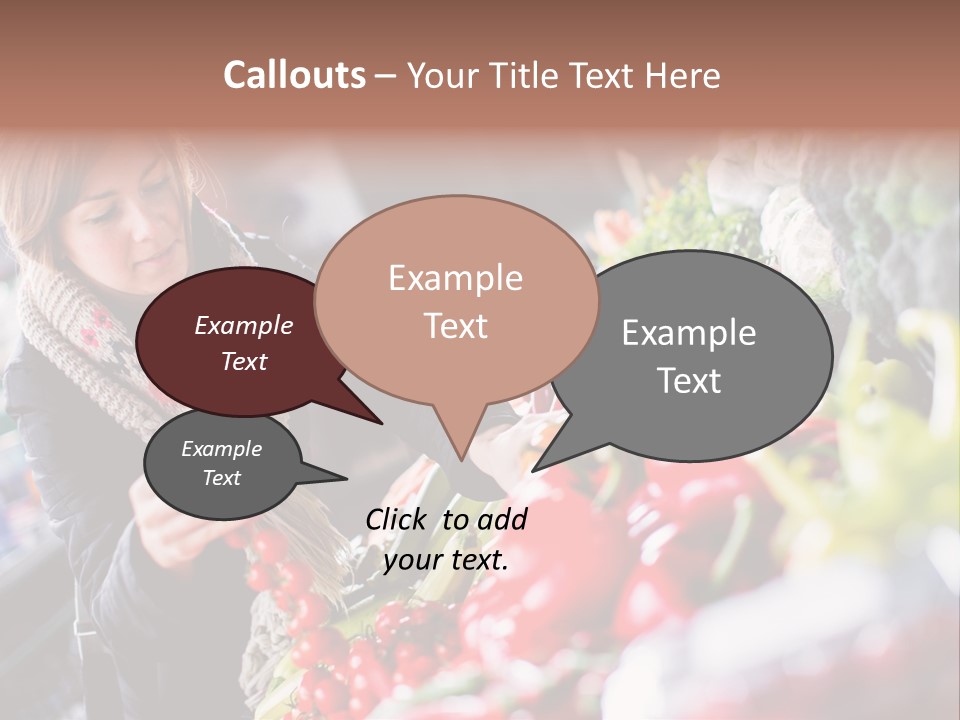 Callouts – Your Title Text Here

Example Text

Example Text

Example Text

Example Text

Click to add your text.